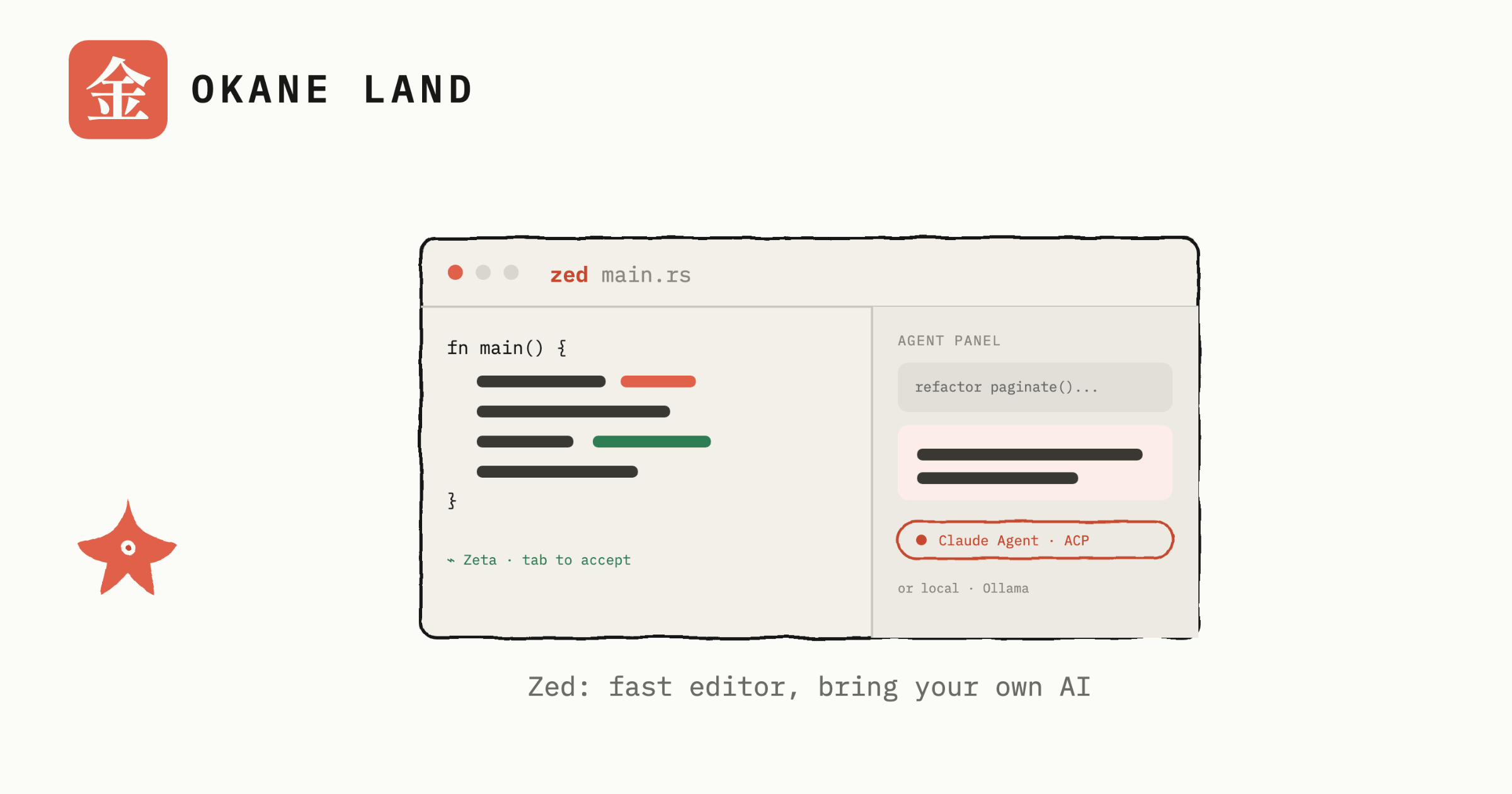 金 OKANE LAND

zed main.rs

fn main() {

}

⌁ Zeta · tab to accept

AGENT PANEL

refactor paginate()...

Claude Agent · ACP

or local · Ollama

Zed: fast editor, bring your own AI